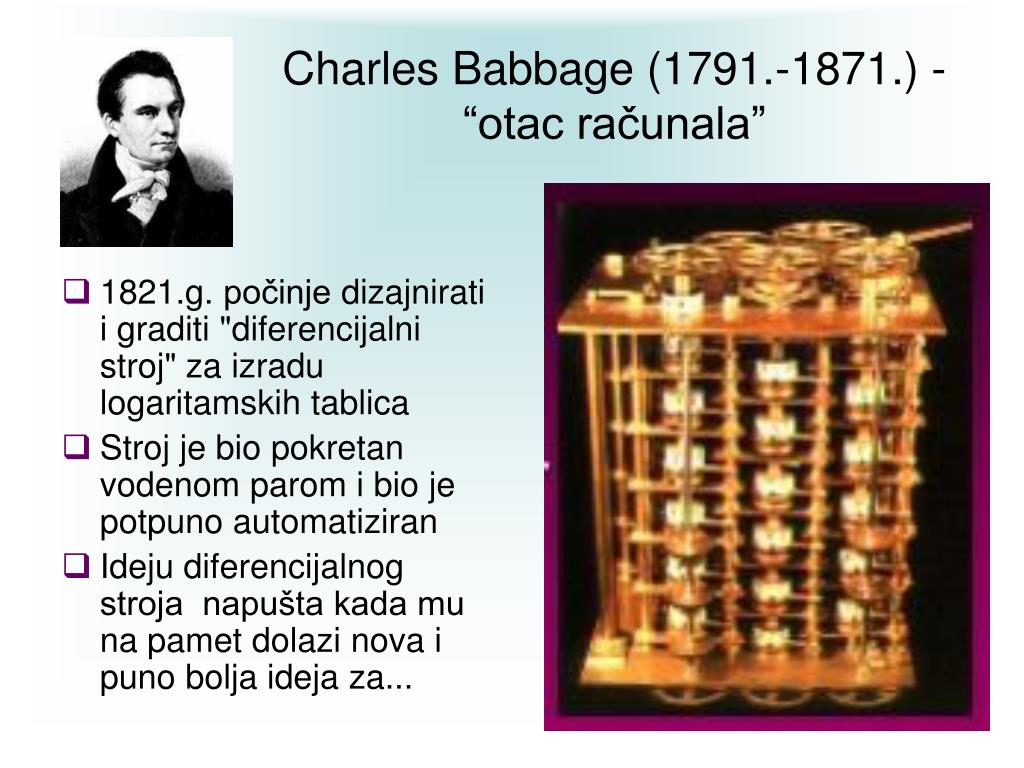 Charles Babbage (1791.-1871.) - “otac računala”

❑ 1821.g. počinje dizajnirati i graditi "diferencijalni stroj" za izradu logaritamskih tablica

❑ Stroj je bio pokretan vodenom parom i bio je potpuno automatiziran

❑ Ideju diferencijalnog stroja napušta kada mu na pamet dolazi nova i puno bolja ideja za...